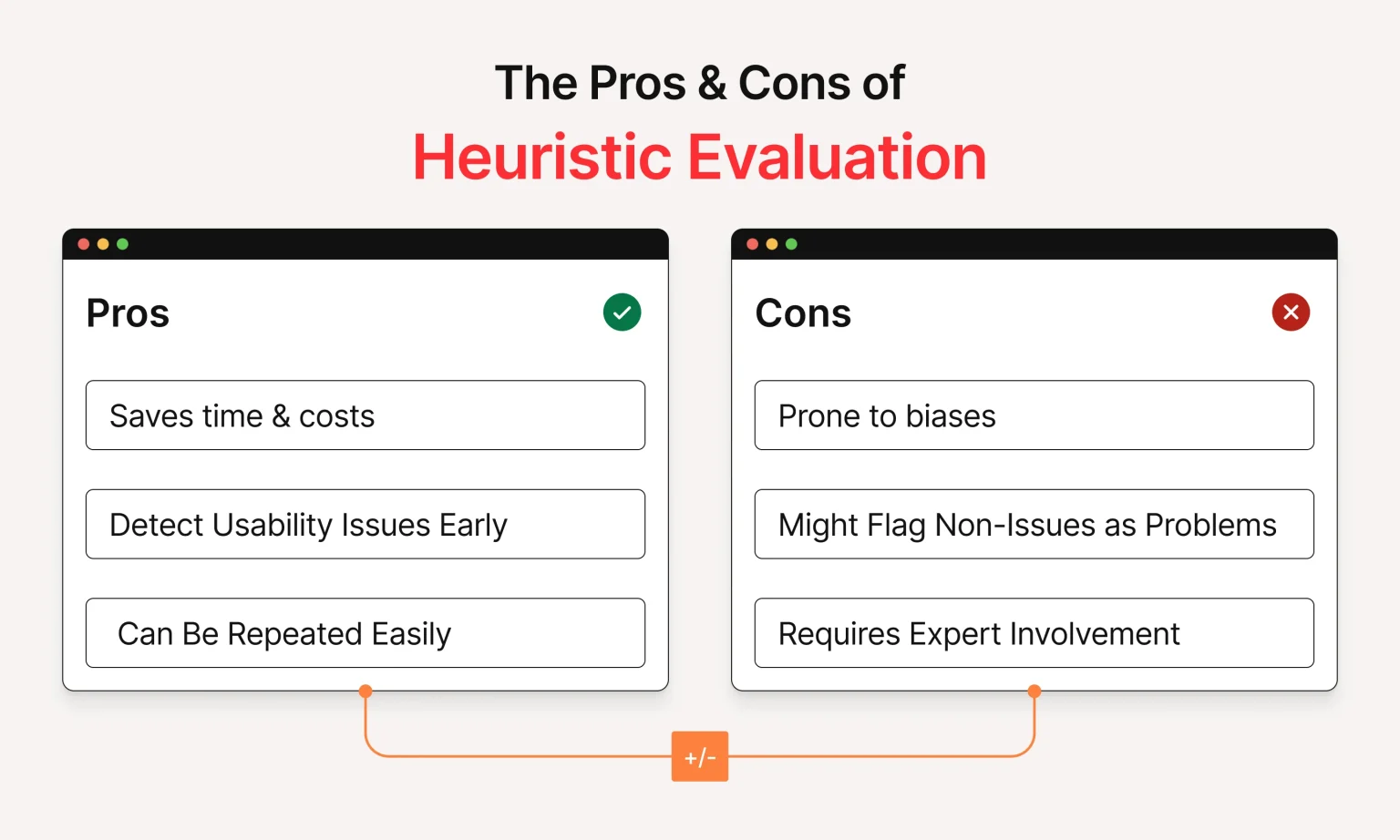 The Pros & Cons of
Heuristic Evaluation

Pros

Saves time & costs

Detect Usability Issues Early

Can Be Repeated Easily

Cons

Prone to biases

Might Flag Non-Issues as Problems

Requires Expert Involvement

+/-